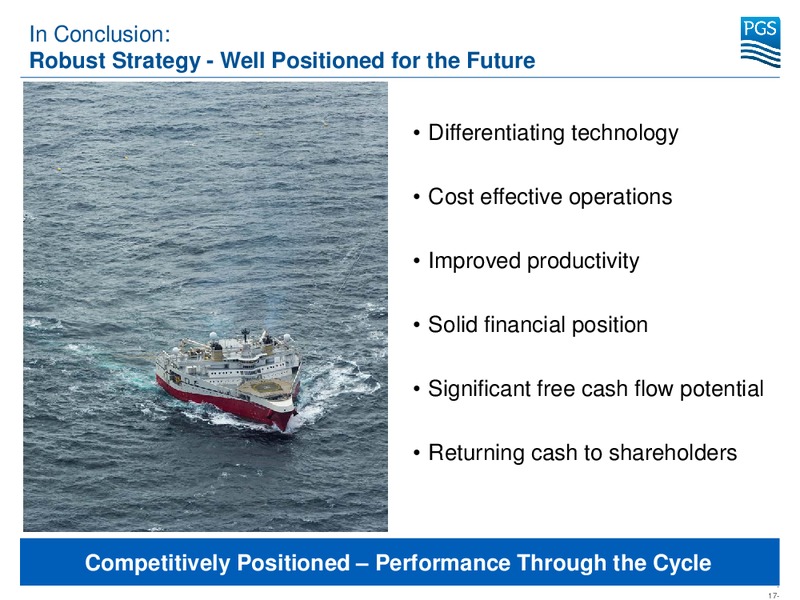 In Conclusion:
Robust Strategy - Well Positioned for the Future

PGS

• Differentiating technology

• Cost effective operations

• Improved productivity

• Solid financial position

• Significant free cash flow potential

• Returning cash to shareholders

Competitively Positioned – Performance Through the Cycle

17-